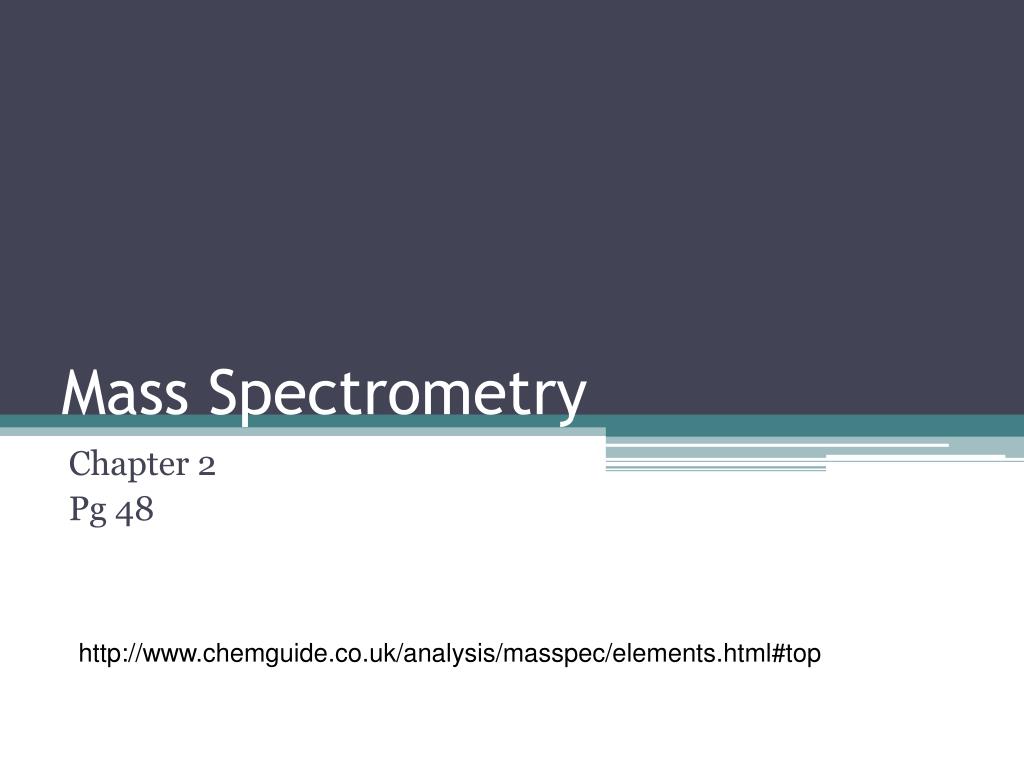 Mass Spectrometry

Chapter 2
Pg 48

http://www.chemguide.co.uk/analysis/masspec/elements.html#top